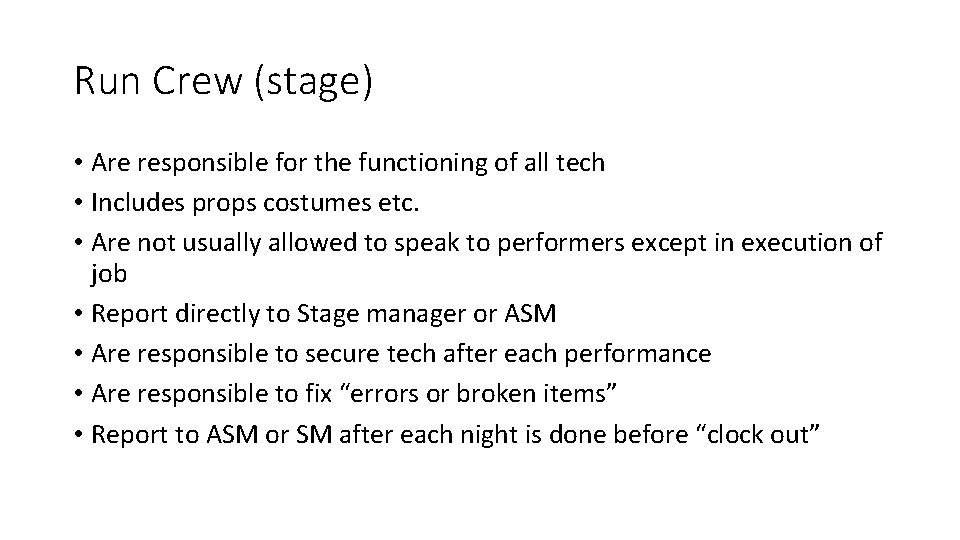 Run Crew (stage)

• Are responsible for the functioning of all tech
• Includes props costumes etc.
• Are not usually allowed to speak to performers except in execution of job
• Report directly to Stage manager or ASM
• Are responsible to secure tech after each performance
• Are responsible to fix “errors or broken items”
• Report to ASM or SM after each night is done before “clock out”